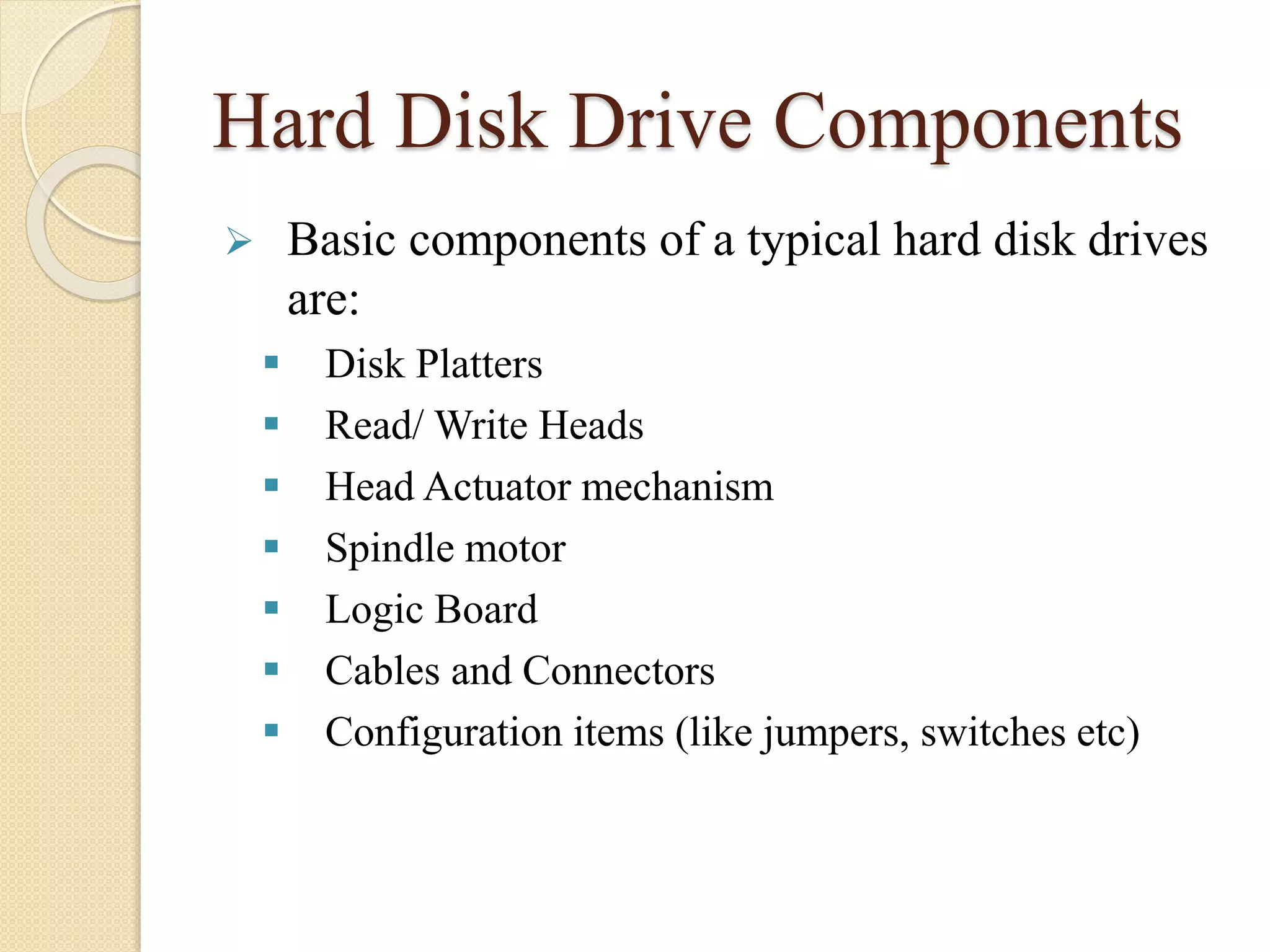 Hard Disk Drive Components

➢ Basic components of a typical hard disk drives are:

▪ Disk Platters
▪ Read/ Write Heads
▪ Head Actuator mechanism
▪ Spindle motor
▪ Logic Board
▪ Cables and Connectors
▪ Configuration items (like jumpers, switches etc)